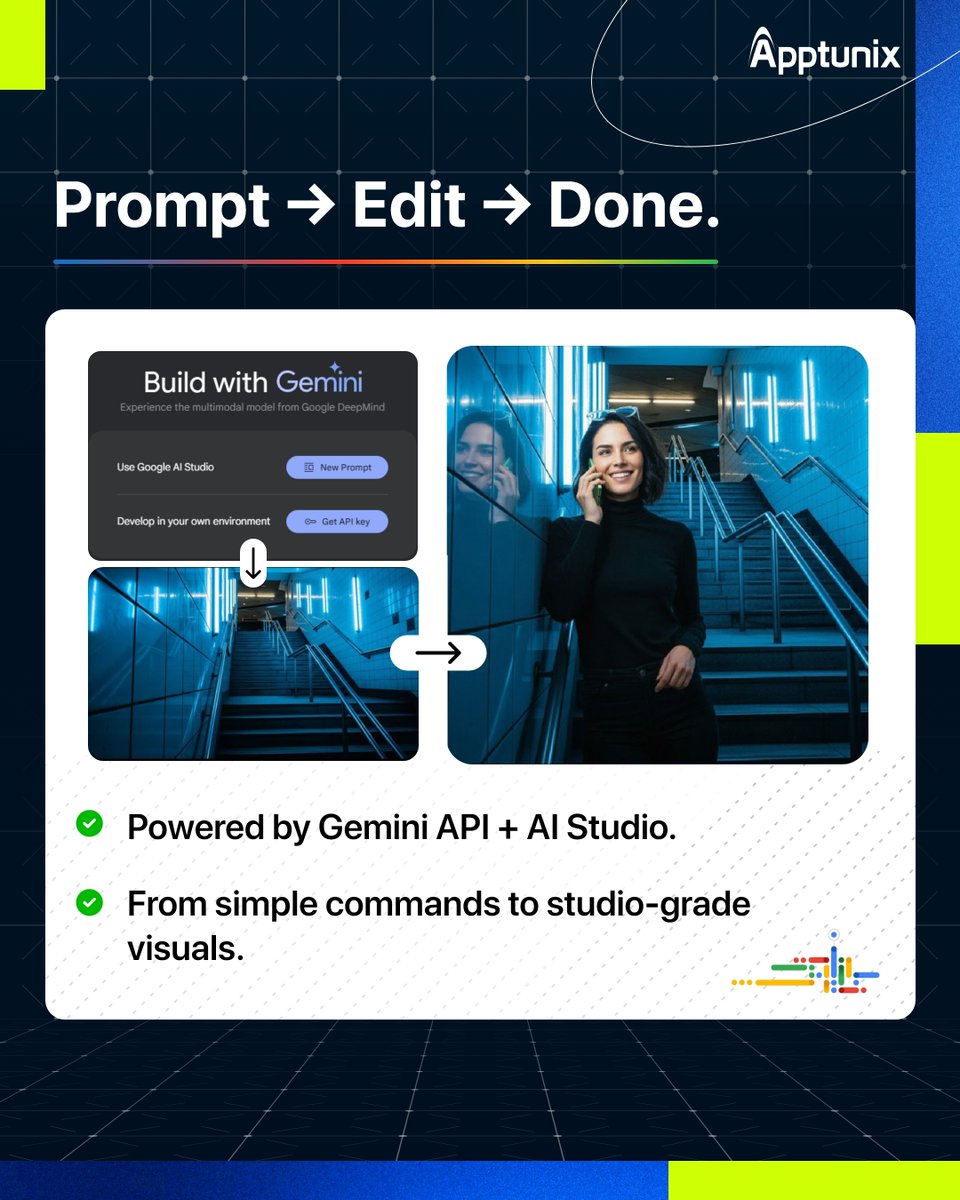 Apptunix

Prompt → Edit → Done.

Build with Gemini

Experience the multimodal model from Google DeepMind

Use Google AI Studio

New Prompt

Develop in your own environment

Get API key

Powered by Gemini API + AI Studio.

From simple commands to studio-grade visuals.